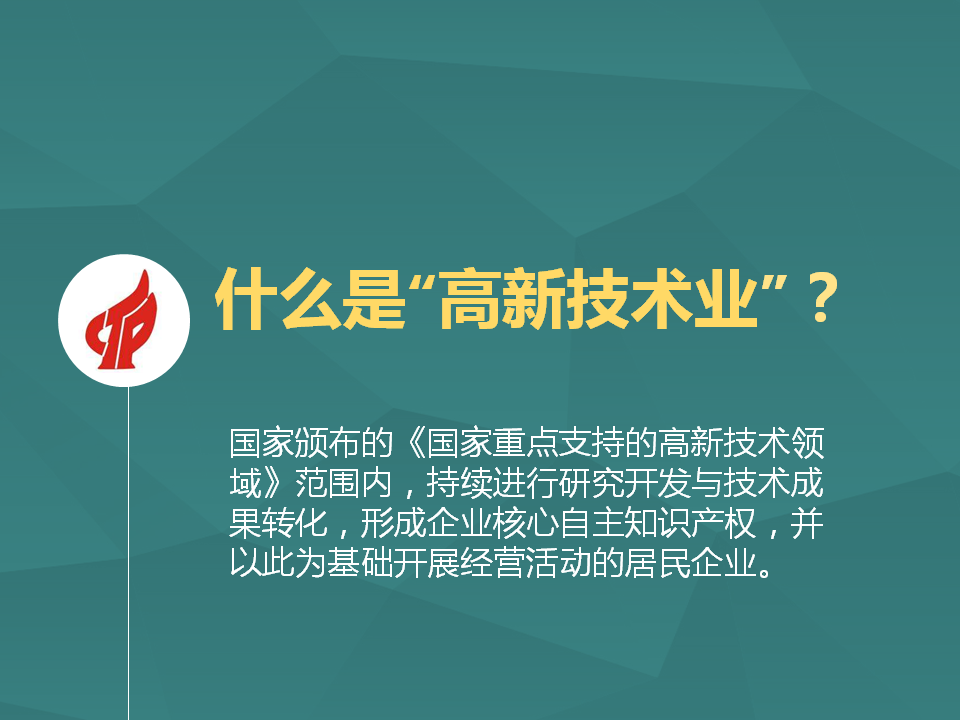 什么是“高新技术业”？

国家颁布的《国家重点支持的高新技术领域》范围内，持续进行研究开发与技术成果转化，形成企业核心自主知识产权，并以此为基础开展经营活动的居民企业。